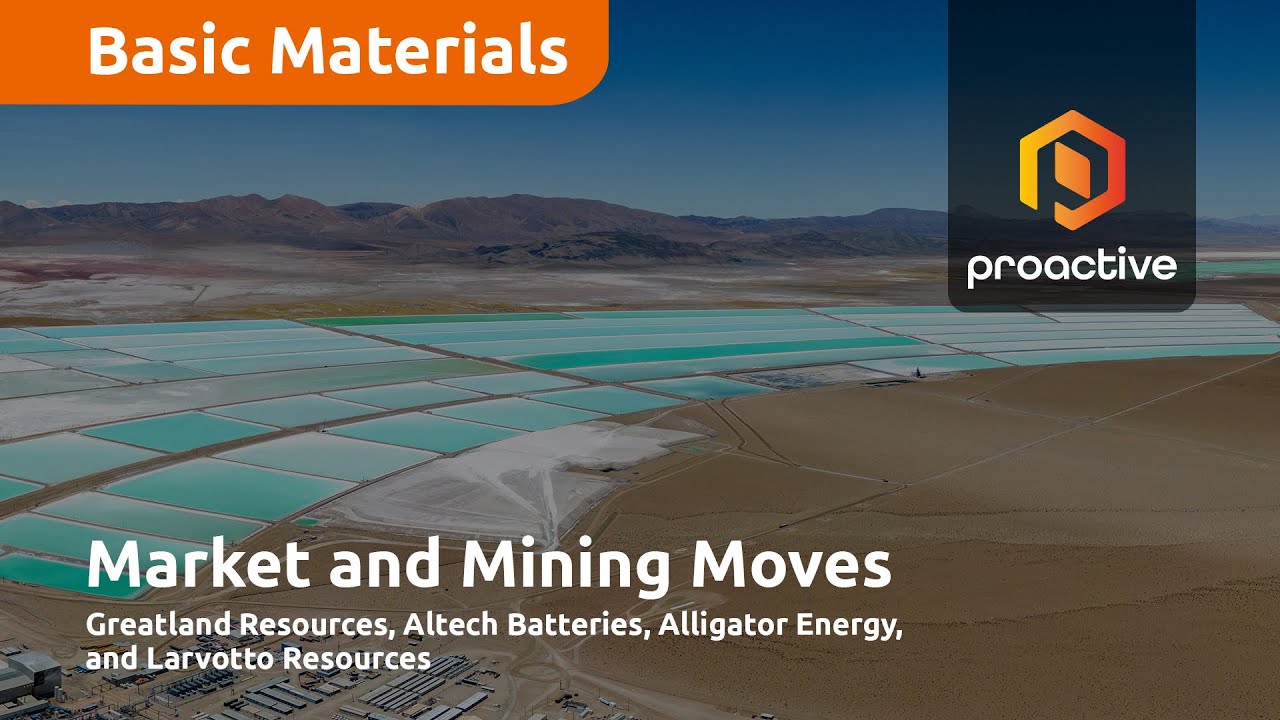 Basic Materials

proactive

Market and Mining Moves

Greatland Resources, Altech Batteries, Alligator Energy, and Larvotto Resources